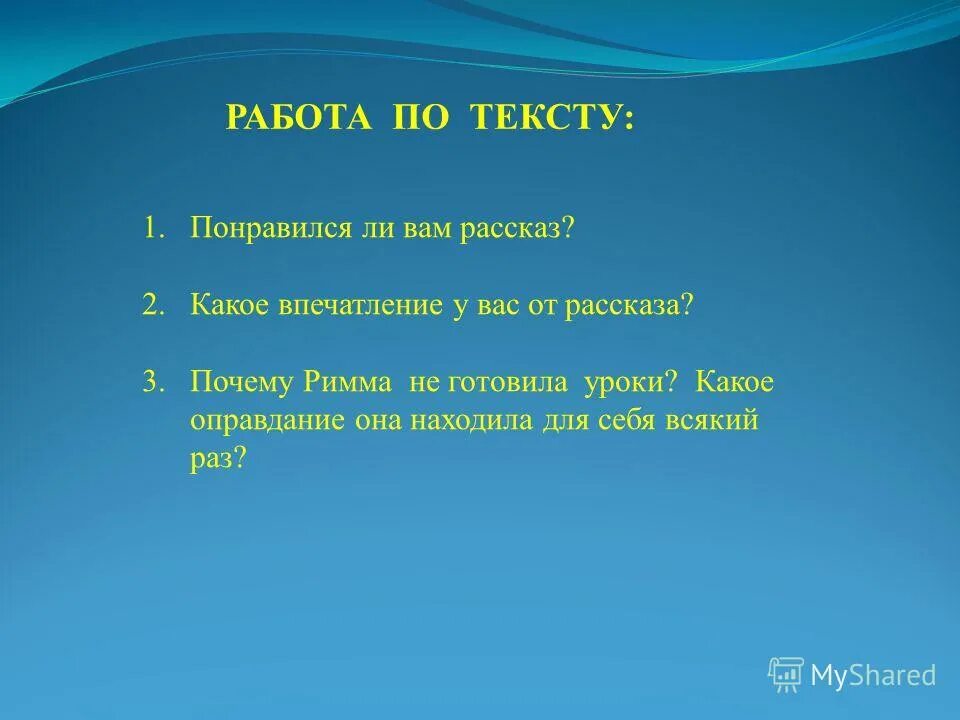 РАБОТА ПО ТЕКСТУ:

1. Понравился ли вам рассказ?

2. Какое впечатление у вас от рассказа?

3. Почему Римма не готовила уроки? Какое оправдание она находила для себя всякий раз?

MyShared